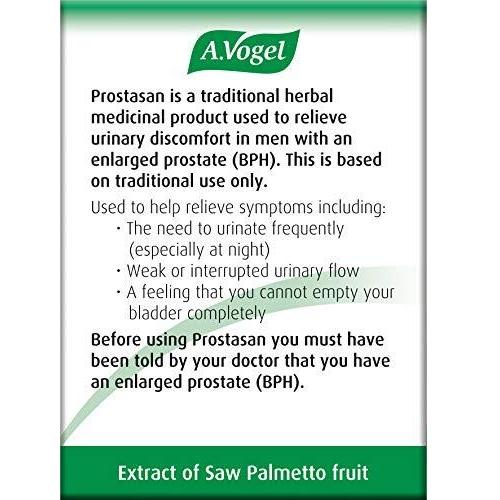 A.Vogel

Prostasan is a traditional herbal medicinal product used to relieve urinary discomfort in men with an enlarged prostate (BPH). This is based on traditional use only.

Used to help relieve symptoms including:
· The need to urinate frequently (especially at night)
· Weak or interrupted urinary flow
· A feeling that you cannot empty your bladder completely

Before using Prostasan you must have been told by your doctor that you have an enlarged prostate (BPH).

Extract of Saw Palmetto fruit